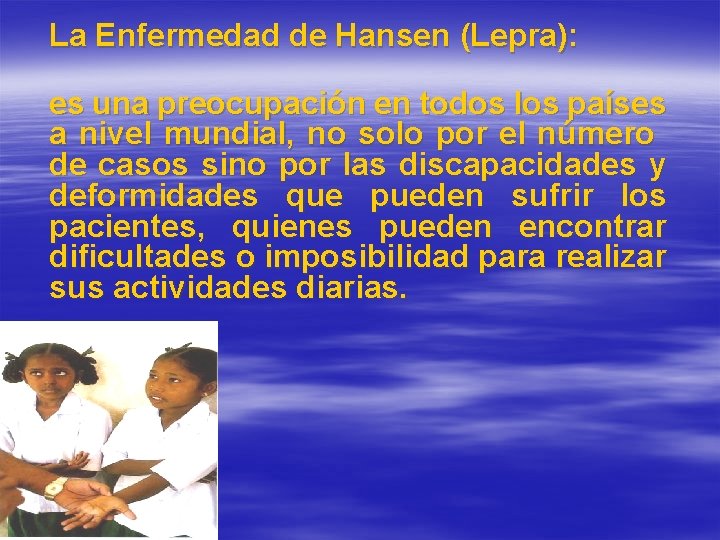 La Enfermedad de Hansen (Lepra):

es una preocupación en todos los países a nivel mundial, no solo por el número de casos sino por las discapacidades y deformidades que pueden sufrir los pacientes, quienes pueden encontrar dificultades o imposibilidad para realizar sus actividades diarias.